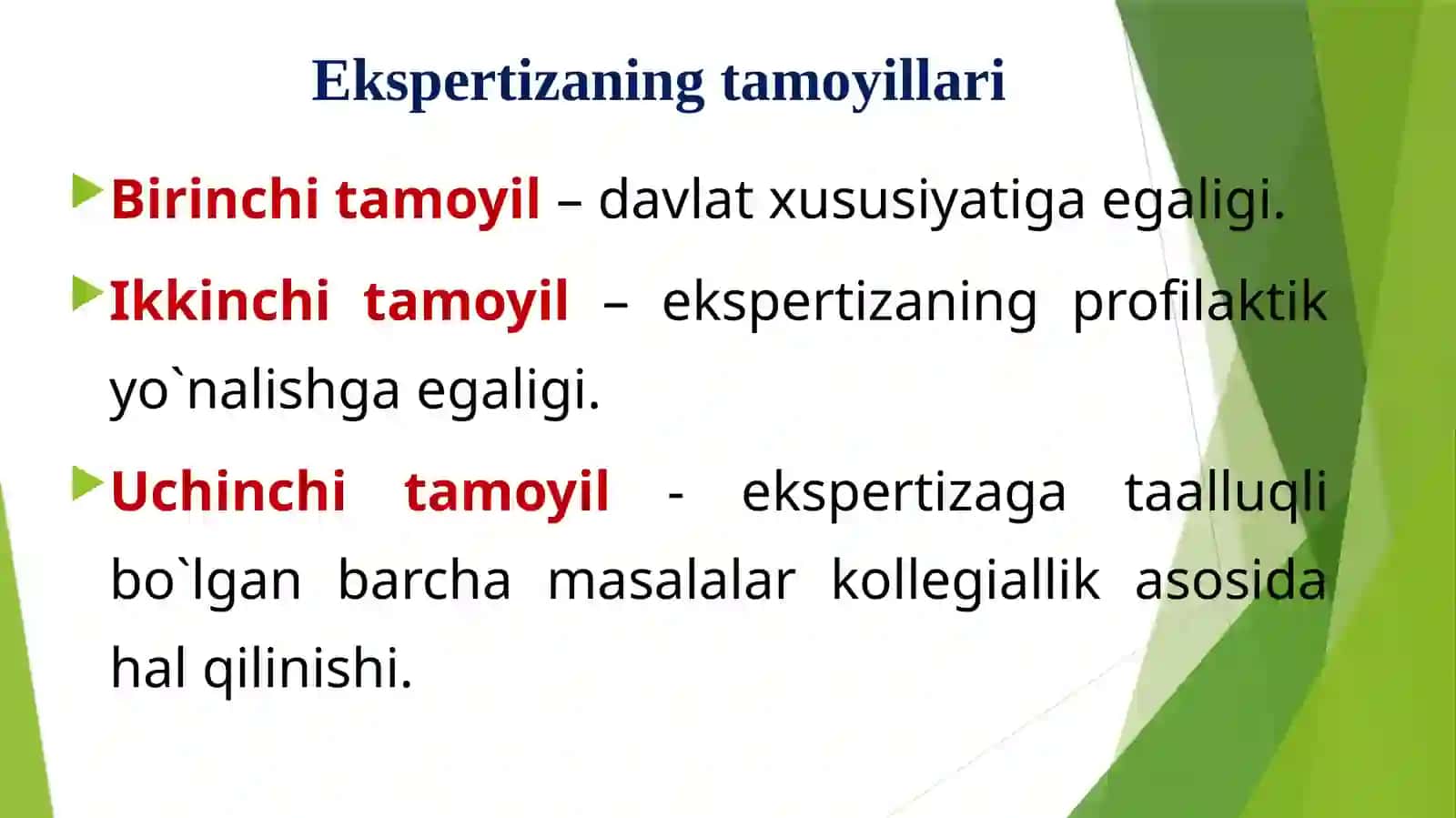 Ekspertizaning tamoyillari

▶ Birinchi tamoyil – davlat xususiyatiga egaligi.

▶ Ikkinchi tamoyil – ekspertizaning profilaktik yo`nalishga egaligi.

▶ Uchinchi tamoyil - ekspertizaga taalluqli bo`lgan barcha masalalar kollegiallik asosida hal qilinishi.